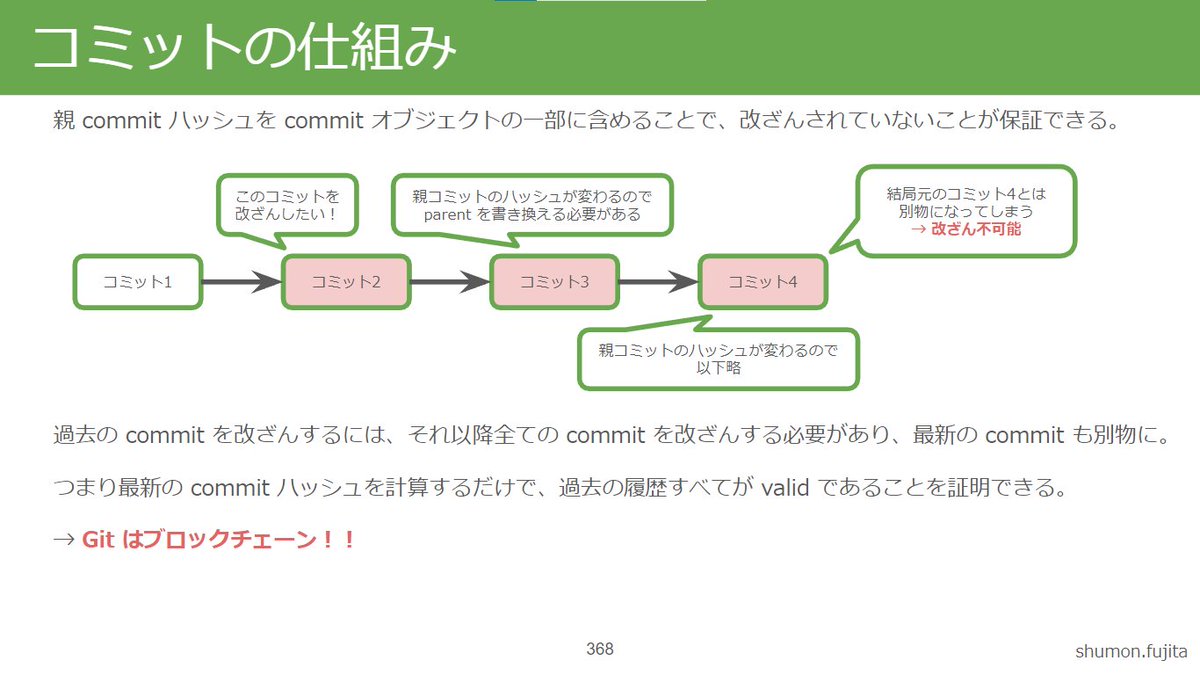 コミットの仕組み

親 commit ハッシュを commit オブジェクトの一部に含めることで、改ざんされていないことが保証できる。

このコミットを改ざんしたい！

親コミットのハッシュが変わるので parent を書き換える必要がある

結局元のコミット4とは別物になってしまう → 改ざん不可能

コミット1

コミット2

コミット3

コミット4

親コミットのハッシュが変わるので以下略

過去の commit を改ざんするには、それ以降全ての commit を改ざんする必要があり、最新の commit も別物に。

つまり最新の commit ハッシュを計算するだけで、過去の履歴すべてが valid であることを証明できる。

→ Git はブロックチェーン！！

368

shumon.fujita